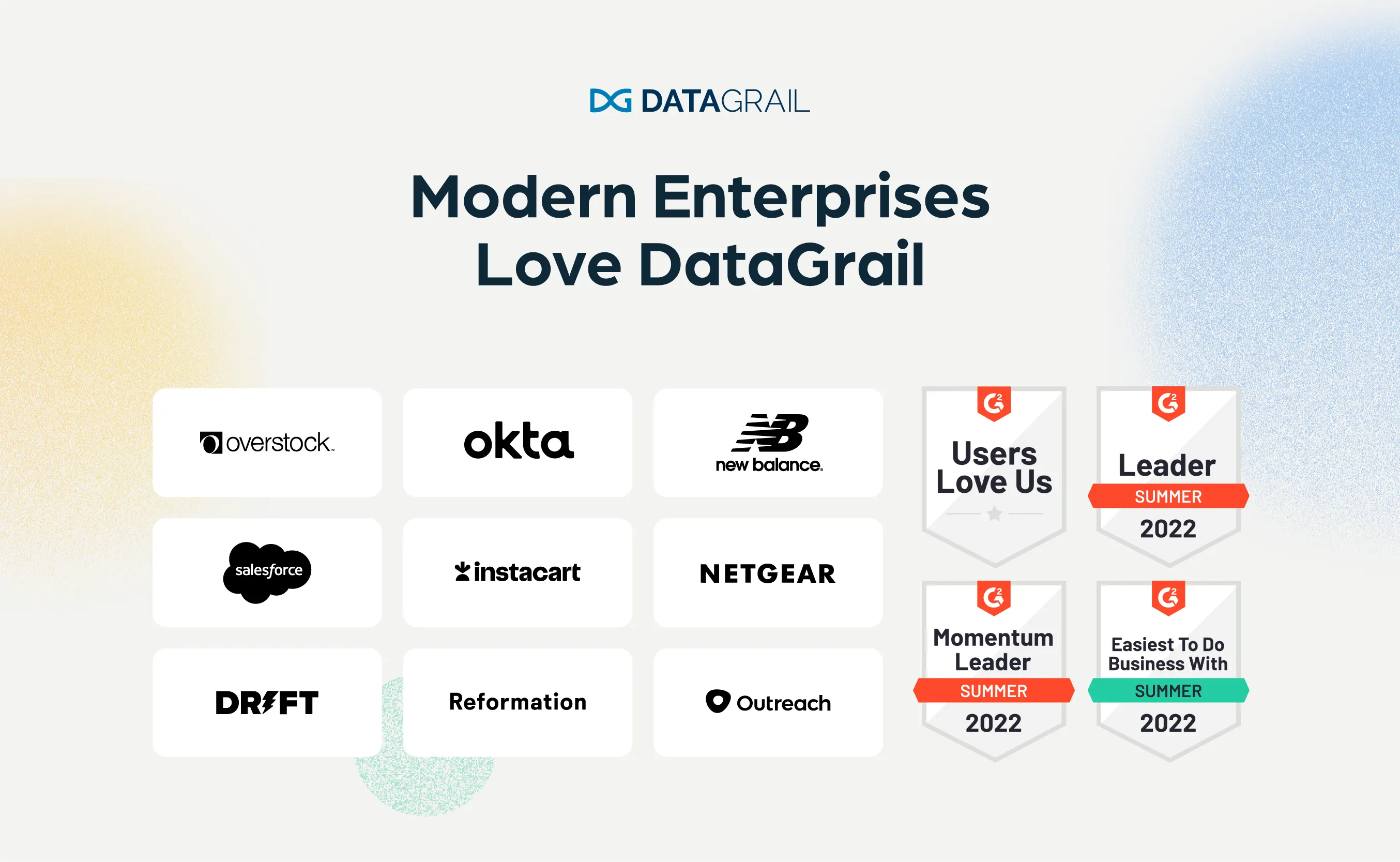 DG DATAGRAIL

Modern Enterprises Love DataGrail

overstock.

okta

NB new balance.

salesforce

instacart

NETGEAR

DRIFT

Reformation

Outreach

G2 Users Love Us

G2 Leader SUMMER 2022

G2 Momentum Leader SUMMER 2022

G2 Easiest To Do Business With SUMMER 2022